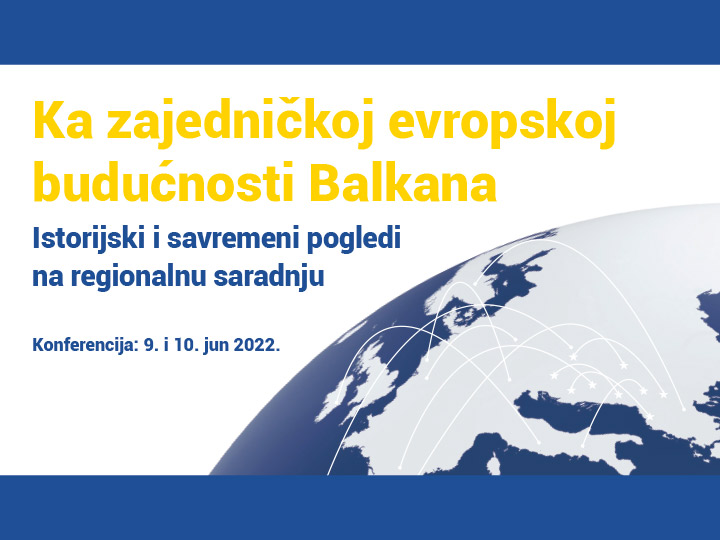 Ka zajedničkoj evropskoj budućnosti Balkana

Istorijski i savremeni pogledi na regionalnu saradnju

Konferencija: 9. i 10. jun 2022.